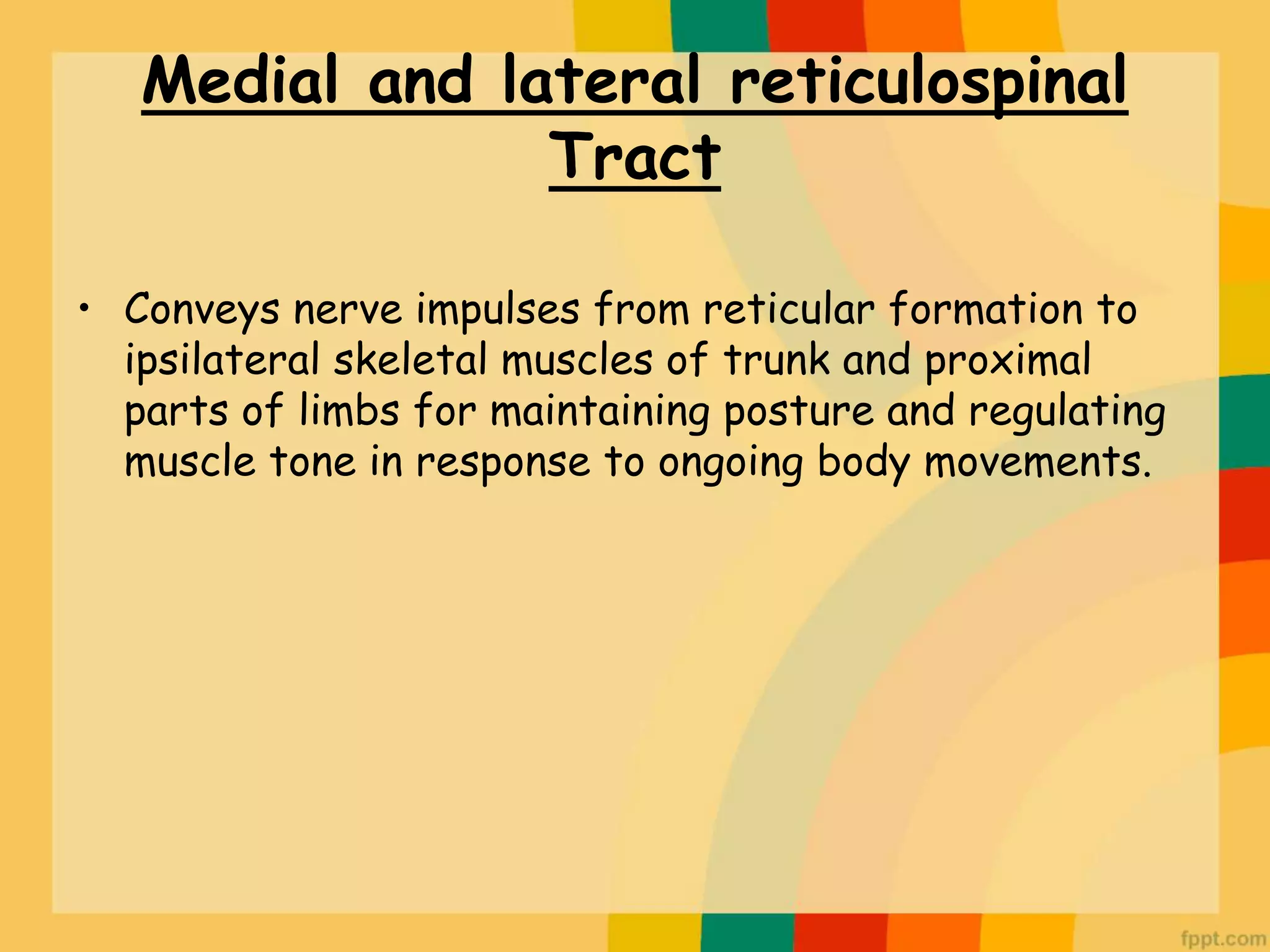 Medial and lateral reticulospinal Tract

• Conveys nerve impulses from reticular formation to ipsilateral skeletal muscles of trunk and proximal parts of limbs for maintaining posture and regulating muscle tone in response to ongoing body movements.

fppt.com